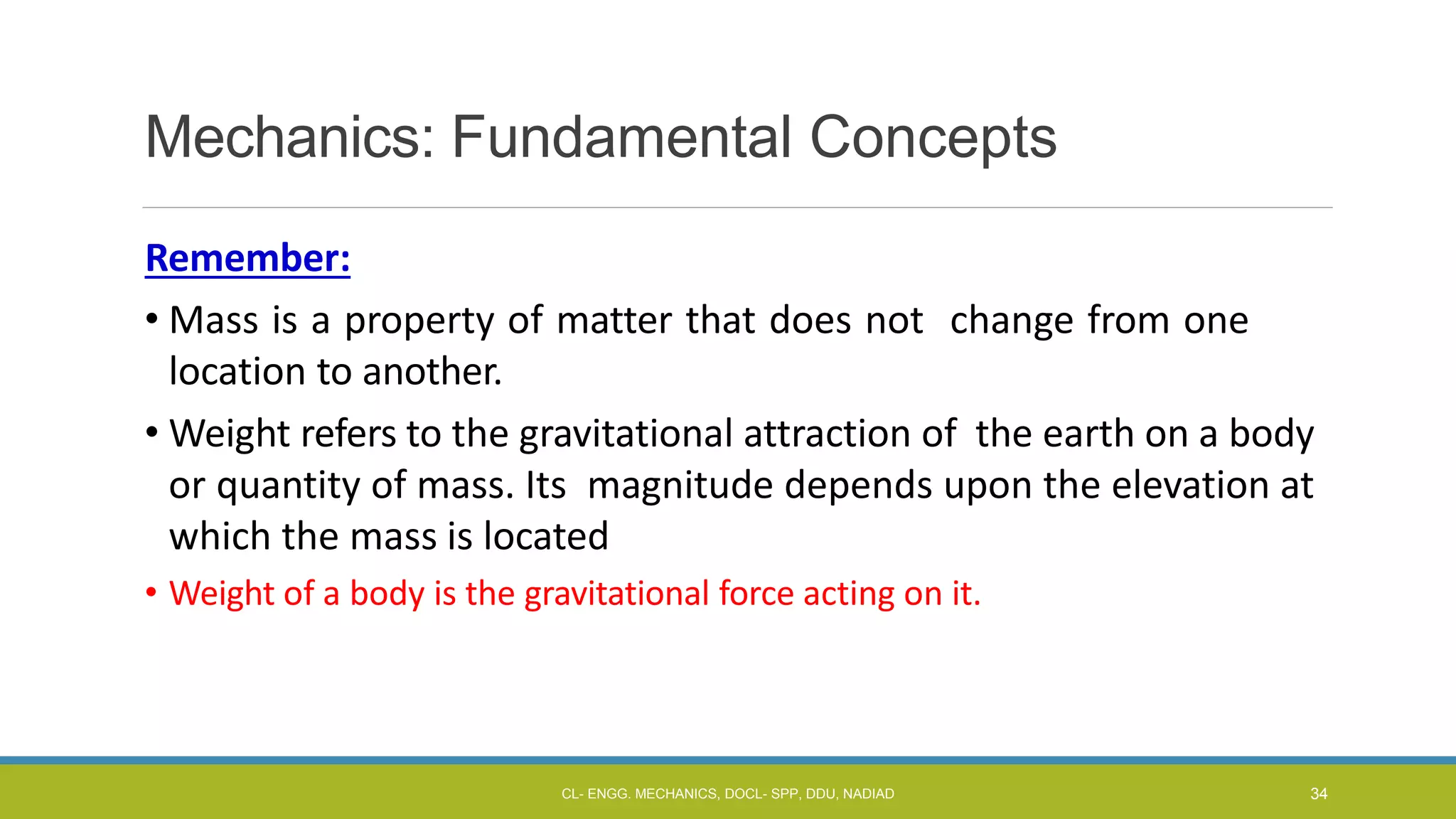 Mechanics: Fundamental Concepts

Remember:

• Mass is a property of matter that does not change from one location to another.

• Weight refers to the gravitational attraction of the earth on a body or quantity of mass. Its magnitude depends upon the elevation at which the mass is located

• Weight of a body is the gravitational force acting on it.

CL- ENGG. MECHANICS, DOCL- SPP, DDU, NADIAD

34